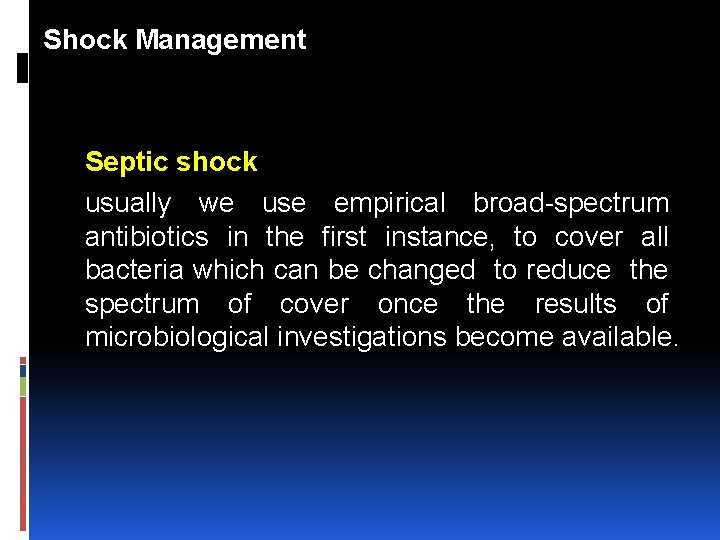 Shock Management

Septic shock

usually we use empirical broad-spectrum antibiotics in the first instance, to cover all bacteria which can be changed to reduce the spectrum of cover once the results of microbiological investigations become available.